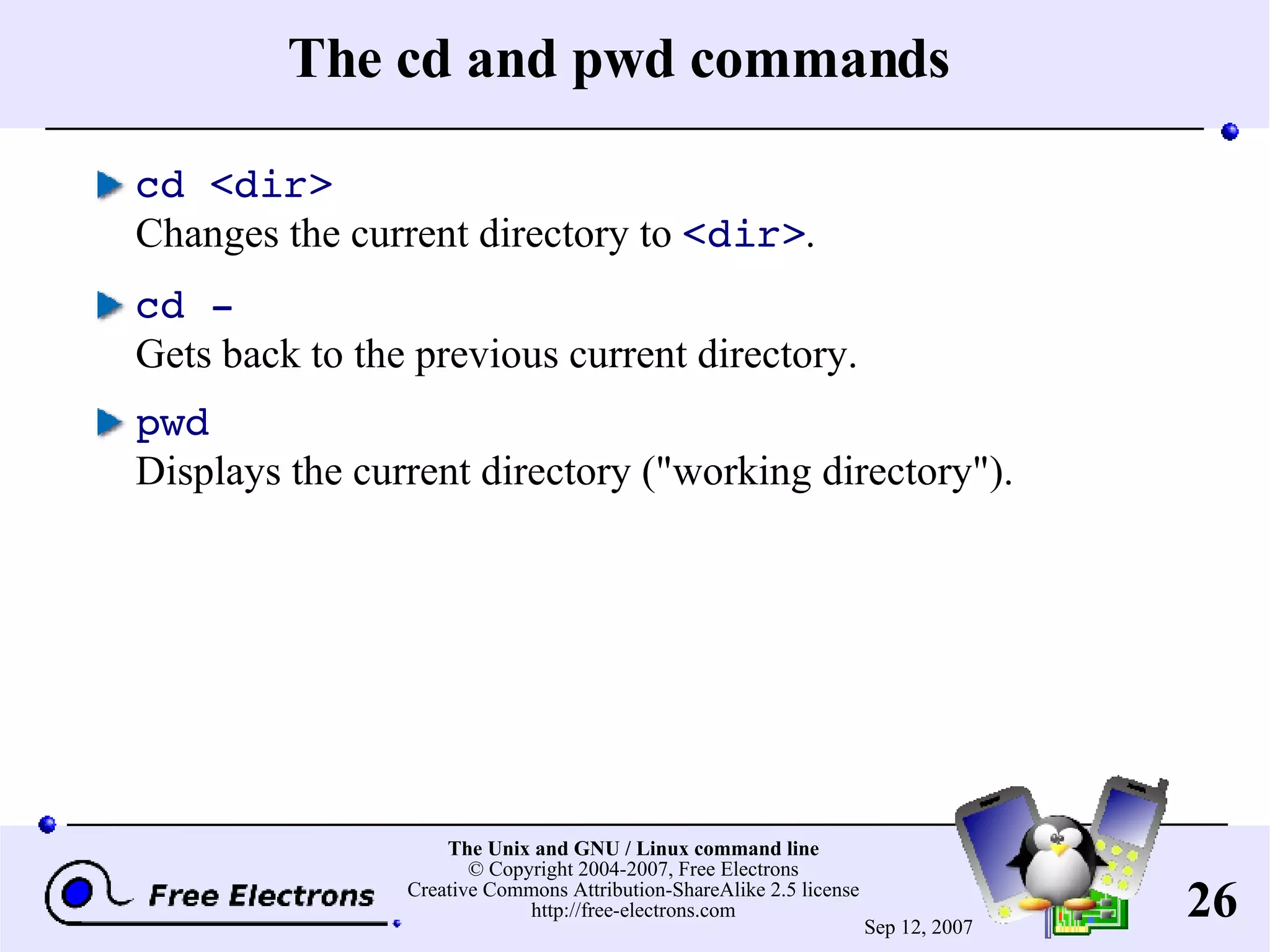 The cd and pwd commands

cd <dir>
Changes the current directory to <dir>.

cd -
Gets back to the previous current directory.

pwd
Displays the current directory ("working directory").

Free Electrons

The Unix and GNU / Linux command line
© Copyright 2004-2007, Free Electrons
Creative Commons Attribution-ShareAlike 2.5 license
http://free-electrons.com

Sep 12, 2007

26